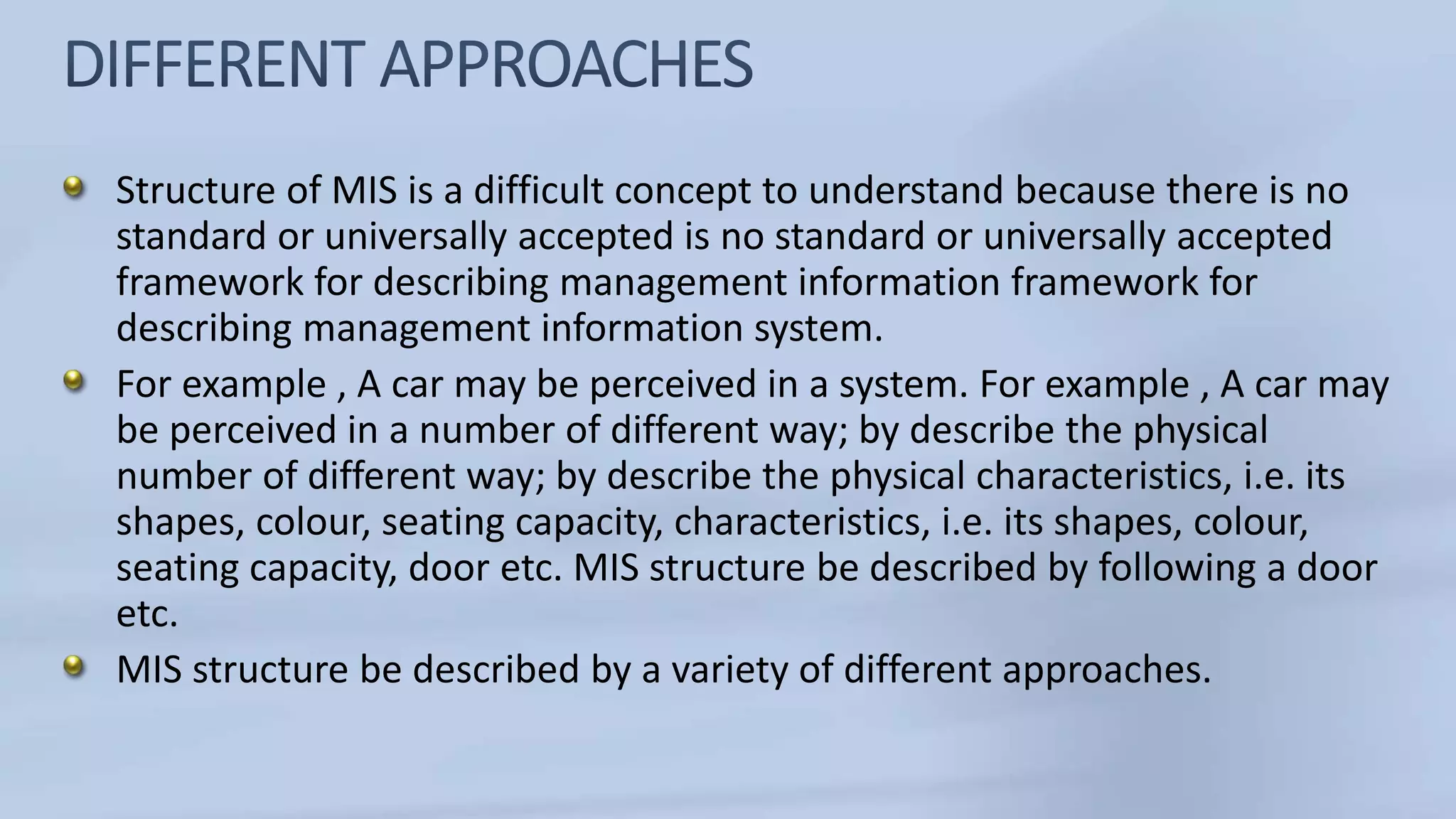 DIFFERENT APPROACHES

Structure of MIS is a difficult concept to understand because there is no standard or universally accepted is no standard or universally accepted framework for describing management information framework for describing management information system.

For example , A car may be perceived in a system. For example , A car may be perceived in a number of different way; by describe the physical number of different way; by describe the physical characteristics, i.e. its shapes, colour, seating capacity, characteristics, i.e. its shapes, colour, seating capacity, door etc. MIS structure be described by following a door etc.

MIS structure be described by a variety of different approaches.